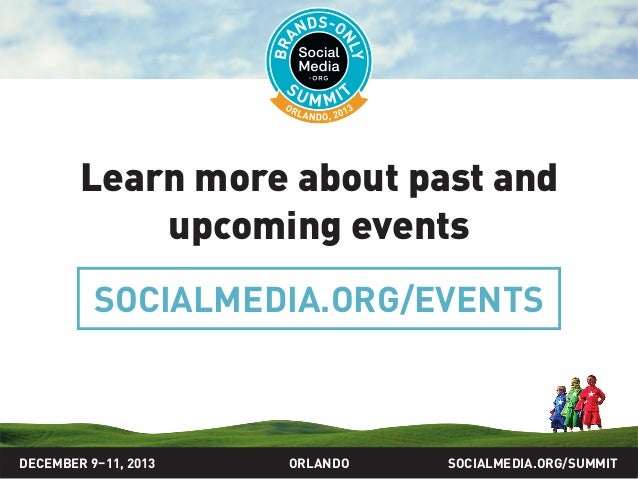 BRANDS-ONLY
Social Media .ORG
SUMMIT
ORLANDO, 2013

Learn more about past and upcoming events

SOCIALMEDIA.ORG/EVENTS

DECEMBER 9–11, 2013 ORLANDO SOCIALMEDIA.ORG/SUMMIT